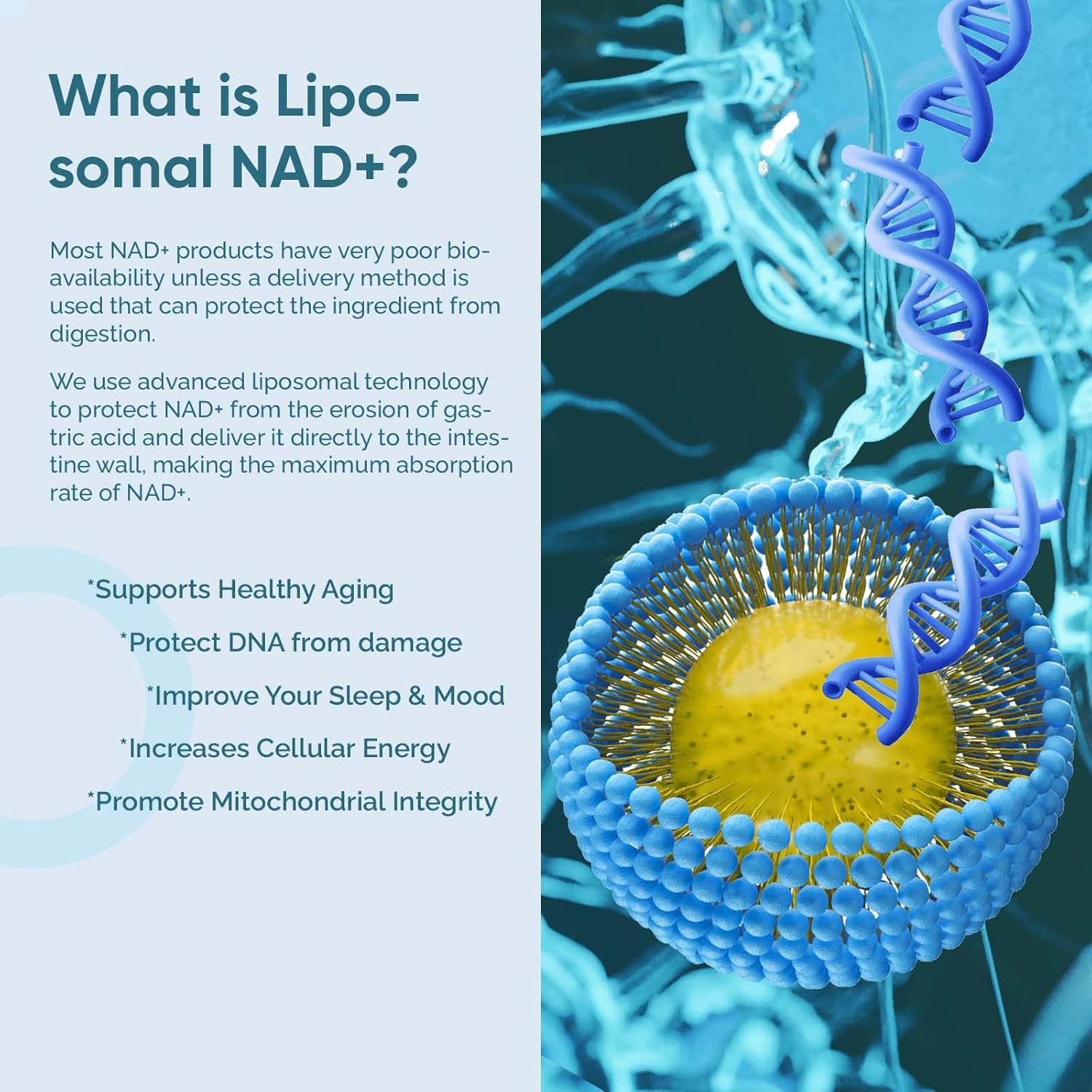 What is Liposomal NAD+?

Most NAD+ products have very poor bioavailability unless a delivery method is used that can protect the ingredient from digestion.

We use advanced liposomal technology to protect NAD+ from the erosion of gastric acid and deliver it directly to the intestine wall, making the maximum absorption rate of NAD+.

*Supports Healthy Aging

*Protect DNA from damage

*Improve Your Sleep & Mood

*Increases Cellular Energy

*Promote Mitochondrial Integrity